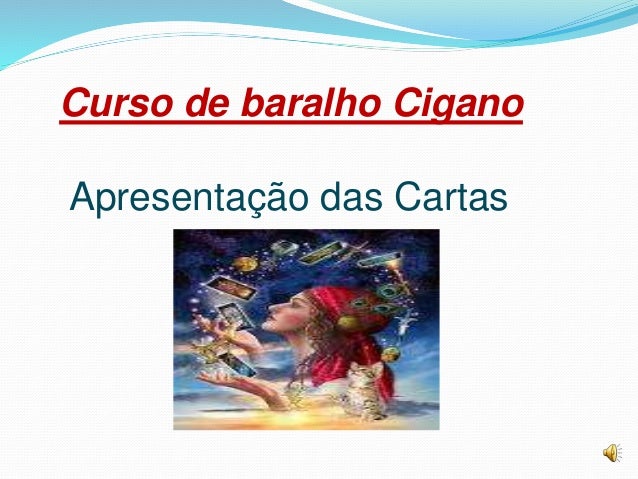 Curso de baralho Cigano

Apresentação das Cartas